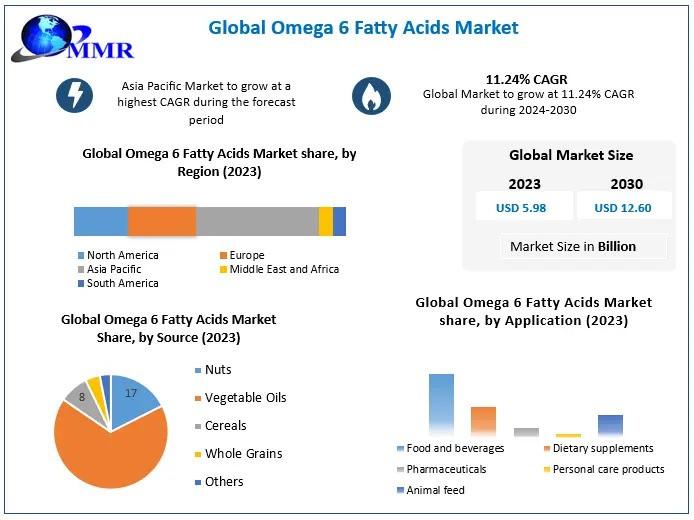 MMR

Global Omega 6 Fatty Acids Market

Asia Pacific Market to grow at a highest CAGR during the forecast period

11.24% CAGR
Global Market to grow at 11.24% CAGR during 2024-2030

Global Omega 6 Fatty Acids Market share, by Region (2023)

North America
Europe
Asia Pacific
Middle East and Africa
South America

Global Market Size

| 2023 | 2030 |
|---|---|
| USD 5.98 | USD 12.60 |

Market Size in Billion

Global Omega 6 Fatty Acids Market Share, by Source (2023)

17
8

Nuts
Vegetable Oils
Cereals
Whole Grains
Others

Global Omega 6 Fatty Acids Market share, by Application (2023)

Food and beverages
Dietary supplements
Pharmaceuticals
Personal care products
Animal feed